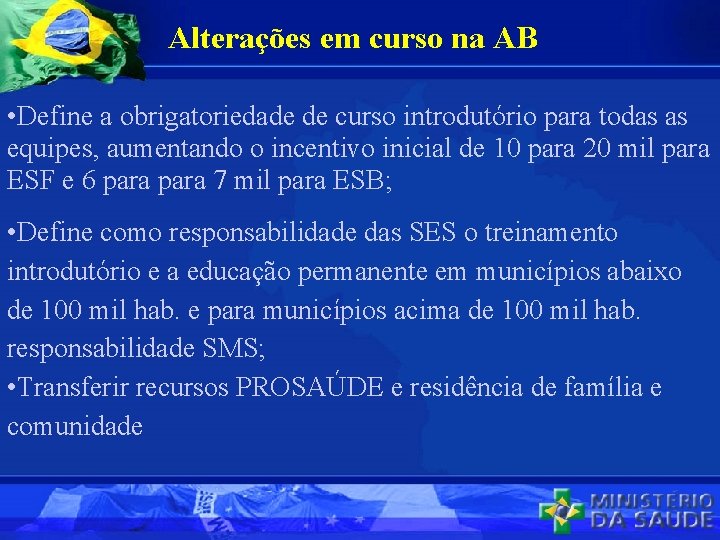 Alterações em curso na AB

•Define a obrigatoriedade de curso introdutório para todas as equipes, aumentando o incentivo inicial de 10 para 20 mil para ESF e 6 para para 7 mil para ESB;

•Define como responsabilidade das SES o treinamento introdutório e a educação permanente em municípios abaixo de 100 mil hab. e para municípios acima de 100 mil hab. responsabilidade SMS;

•Transferir recursos PROSAÚDE e residência de família e comunidade

MINISTÉRIO DA SAÚDE